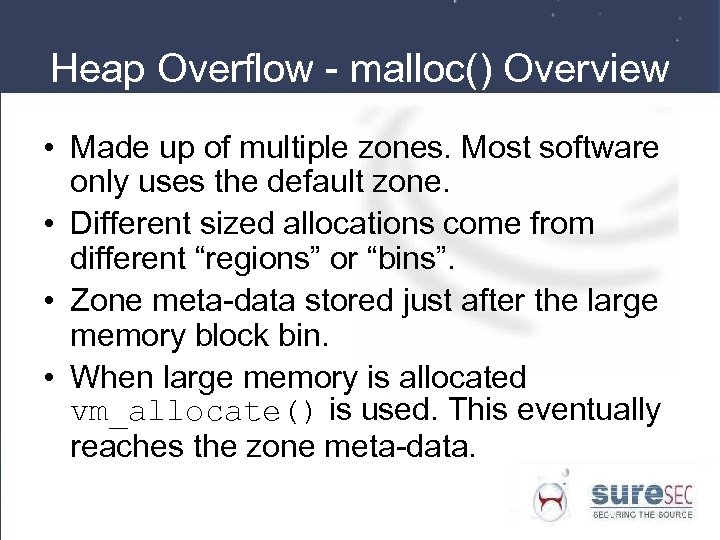 Heap Overflow - malloc() Overview

• Made up of multiple zones. Most software only uses the default zone.

• Different sized allocations come from different “regions” or “bins”.

• Zone meta-data stored just after the large memory block bin.

• When large memory is allocated vm_allocate() is used. This eventually reaches the zone meta-data.

sureSEC
SECURING THE SOURCE